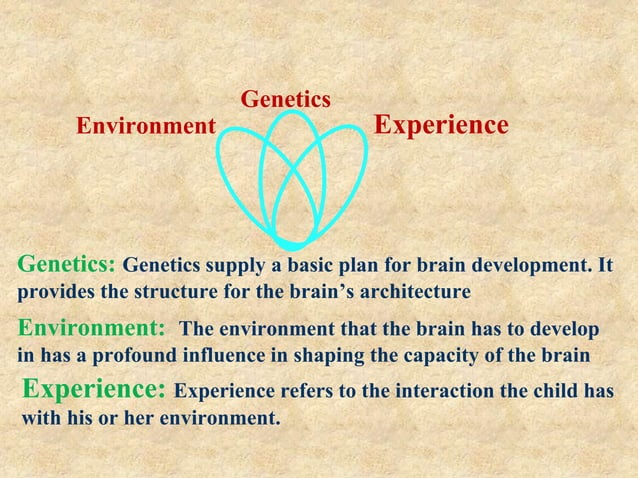 Genetics
Environment
Experience

Genetics: Genetics supply a basic plan for brain development. It provides the structure for the brain's architecture

Environment: The environment that the brain has to develop in has a profound influence in shaping the capacity of the brain

Experience: Experience refers to the interaction the child has with his or her environment.